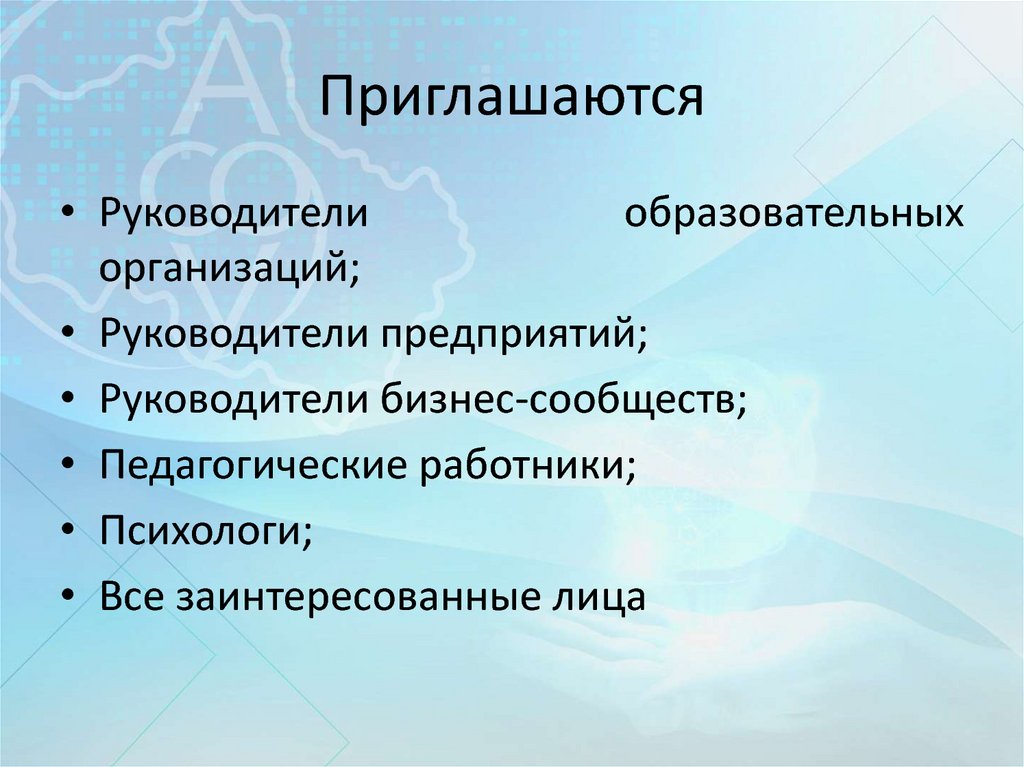 Приглашаются

• Руководители образовательных организаций;
• Руководители предприятий;
• Руководители бизнес-сообществ;
• Педагогические работники;
• Психологи;
• Все заинтересованные лица